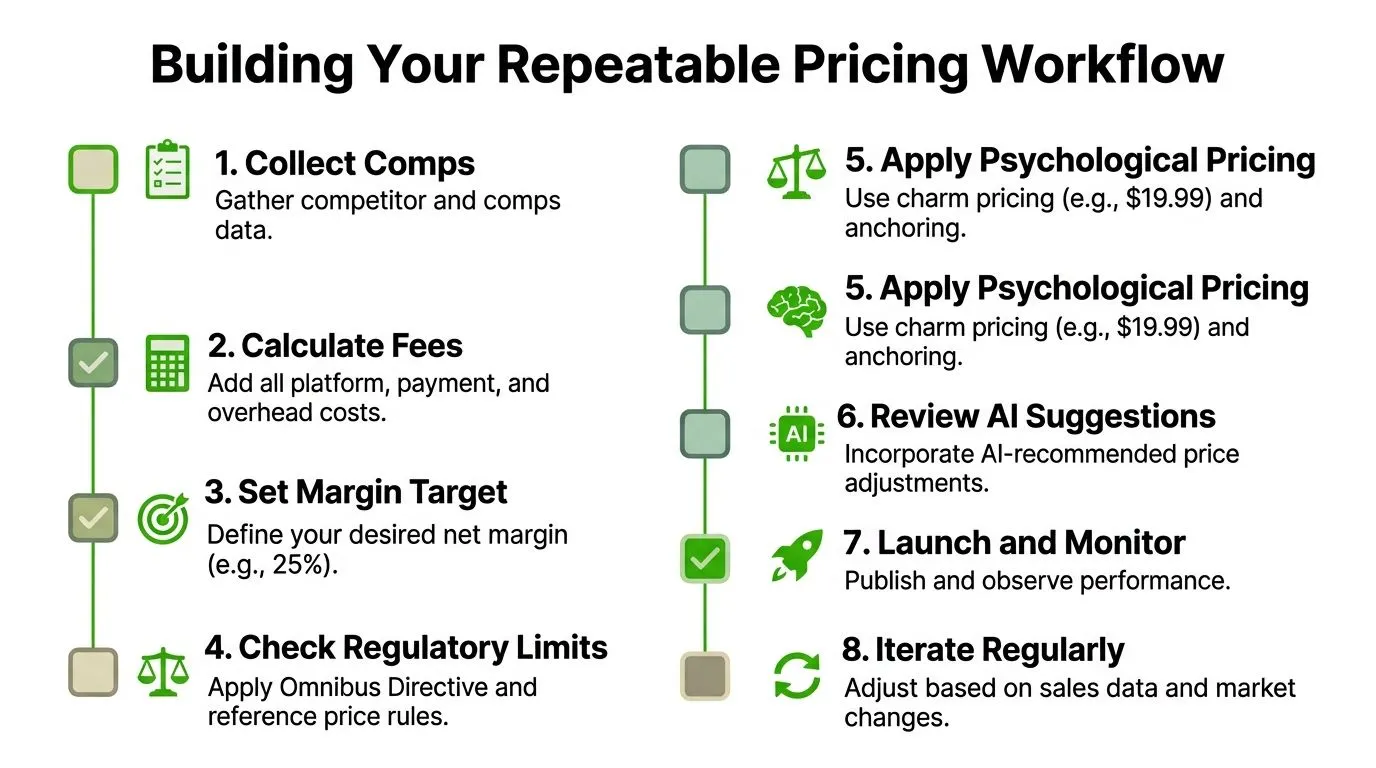 Building Your Repeatable Pricing Workflow

1. Collect Comps
Gather competitor and comps data.

2. Calculate Fees
Add all platform, payment, and overhead costs.

3. Set Margin Target
Define your desired net margin (e.g., 25%).

4. Check Regulatory Limits
Apply Omnibus Directive and reference price rules.

5. Apply Psychological Pricing
Use charm pricing (e.g., \$19.99) and anchoring.

5. Apply Psychological Pricing
Use charm pricing (e.g., \$19.99) and anchoring.

AI
6. Review AI Suggestions
Incorporate AI-recommended price adjustments.

7. Launch and Monitor
Publish and observe performance.

8. Iterate Regularly
Adjust based on sales data and market changes.